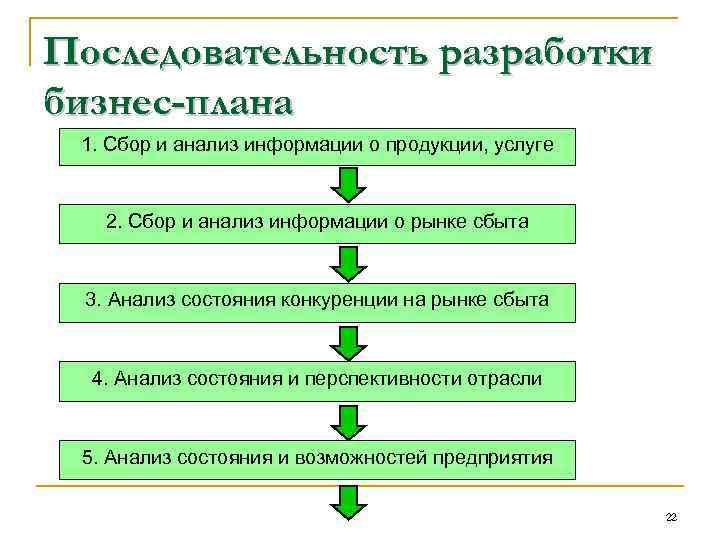 Последовательность разработки бизнес-плана

1. Сбор и анализ информации о продукции, услуге

2. Сбор и анализ информации о рынке сбыта

3. Анализ состояния конкуренции на рынке сбыта

4. Анализ состояния и перспективности отрасли

5. Анализ состояния и возможностей предприятия

22